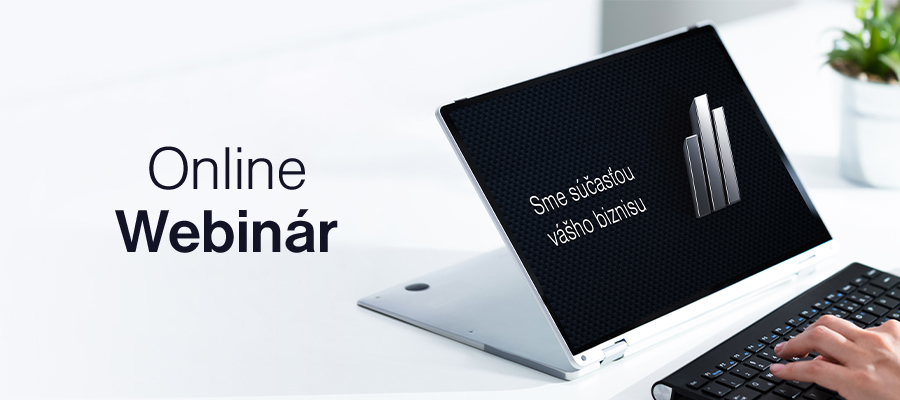 Online
Webinár

Sme súčasťou vášho biznisu